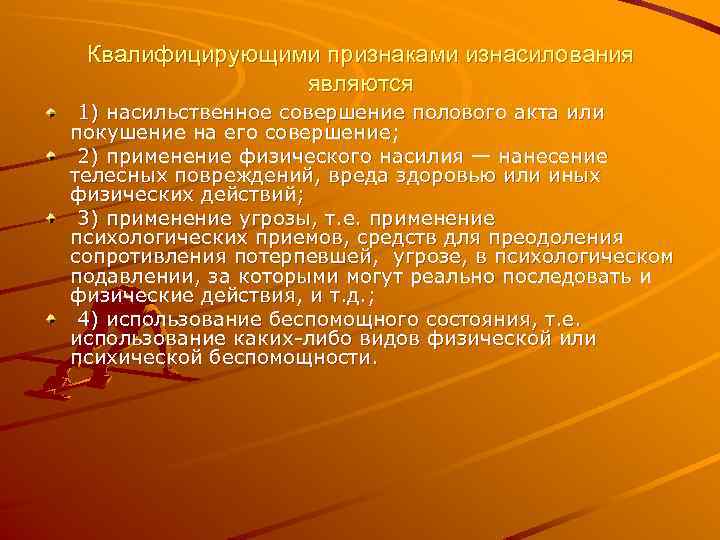 Квалифицирующими признаками изнасилования являются

1) насильственное совершение полового акта или покушение на его совершение;

2) применение физического насилия — нанесение телесных повреждений, вреда здоровью или иных физических действий;

3) применение угрозы, т.е. применение психологических приемов, средств для преодоления сопротивления потерпевшей, угрозе, в психологическом подавлении, за которыми могут реально последовать и физические действия, и т.д.;

4) использование беспомощного состояния, т.е. использование каких-либо видов физической или психической беспомощности.